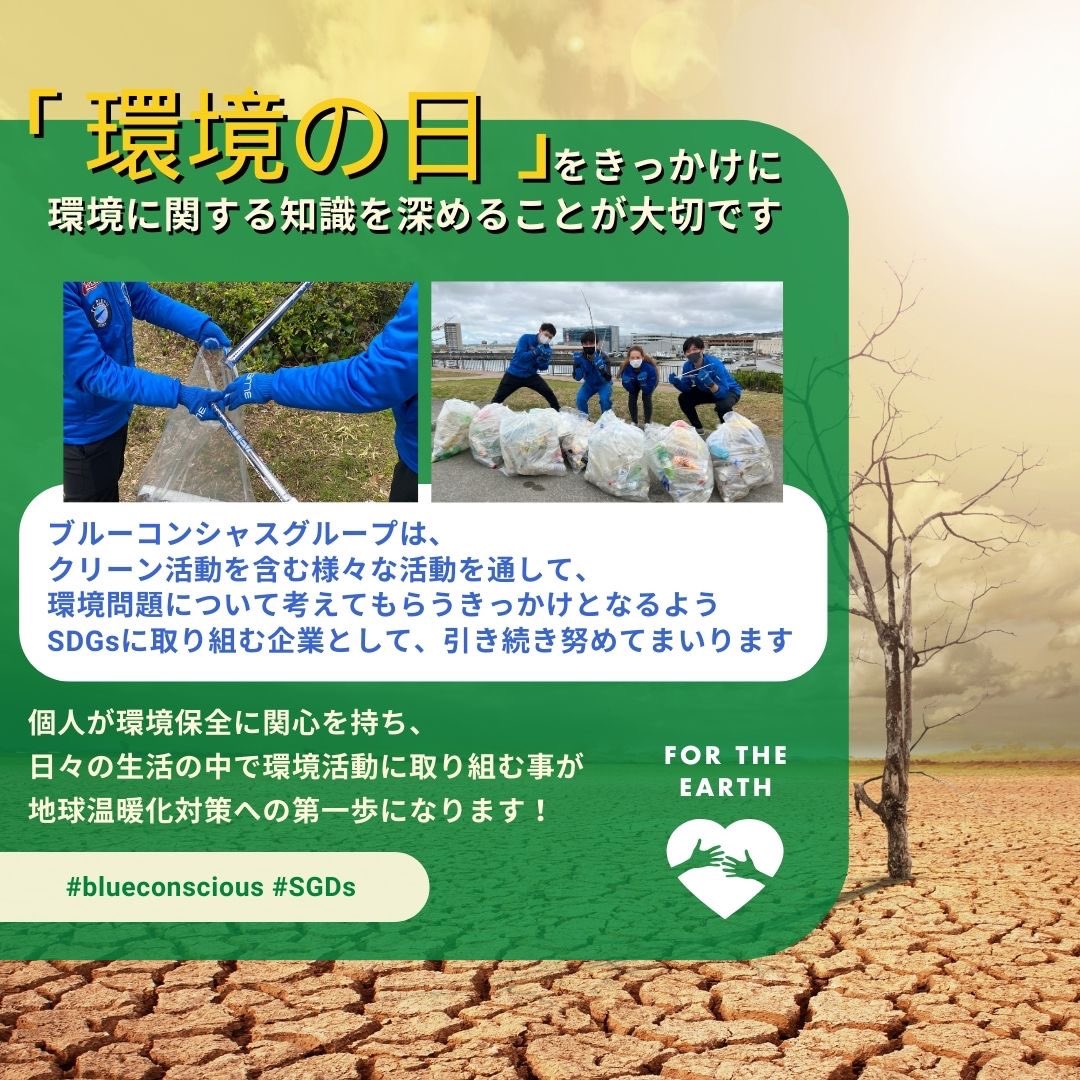 「環境の日」をきっかけに
環境に関する知識を深めることが大切です

ブルーコンシャスグループは、
クリーン活動を含む様々な活動を通して、
環境問題について考えてもらうきっかけとなるよう
SDGsに取り組む企業として、引き続き努めてまいります

個人が環境保全に関心を持ち、
日々の生活の中で環境活動に取り組む事が
地球温暖化対策への第一歩になります！

FOR THE EARTH

#blueconscious #SGDs